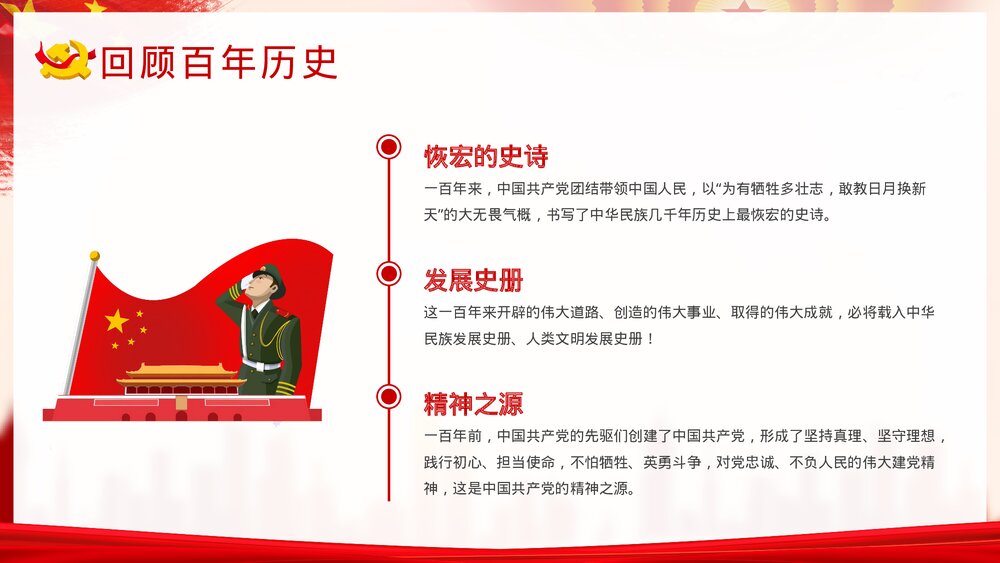 回顾百年历史

恢宏的史诗

一百年来，中国共产党团结带领中国人民，以“为有牺牲多壮志，敢教日月换新天”的大无畏气概，书写了中华民族几千年历史上最恢宏的史诗。

发展史册

这一百年来开辟的伟大道路、创造的伟大事业、取得的伟大成就，必将载入中华民族发展史册、人类文明发展史册！

精神之源

一百年前，中国共产党的先驱们创建了中国共产党，形成了坚持真理、坚守理想，践行初心、担当使命，不怕牺牲、英勇斗争，对党忠诚、不负人民的伟大建党精神，这是中国共产党的精神之源。